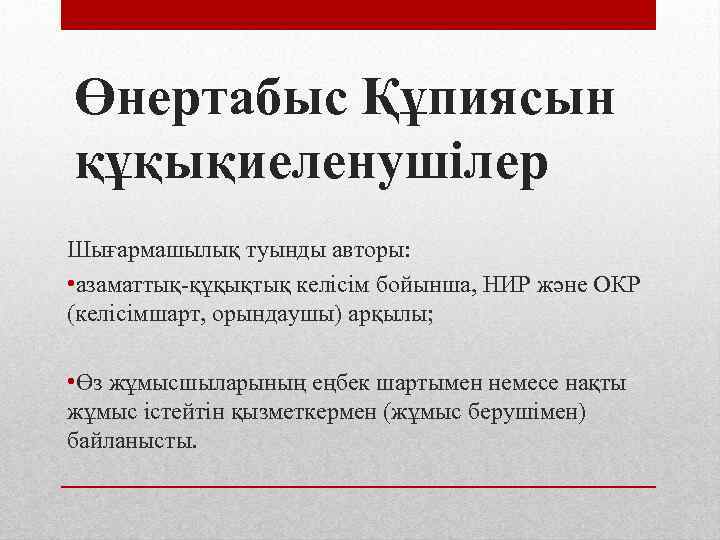 Өнертабыс Құпиясын құқықиеленушілер

Шығармашылық туынды авторы:

•азаматтық-құқықтық келісім бойынша, НИР және ОКР (келісімшарт, орындаушы) арқылы;

•Өз жұмысшыларының еңбек шартымен немесе нақты жұмыс істейтін қызметкермен (жұмыс берушімен) байланысты.